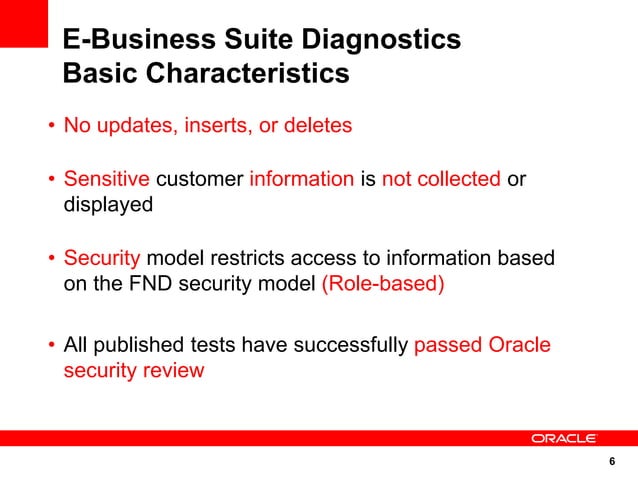 E-Business Suite Diagnostics
Basic Characteristics

• No updates, inserts, or deletes

• Sensitive customer information is not collected or displayed

• Security model restricts access to information based on the FND security model (Role-based)

• All published tests have successfully passed Oracle security review

ORACLE

6